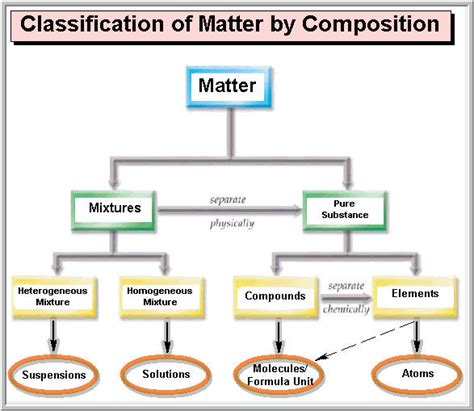 Classification of Matter by Composition

Matter

Mixtures

separate

physically

Pure Substance

Heterogeneous Mixture

Homogeneous Mixture

Compounds

separate

chemically

Elements

Suspensions

Solutions

Molecules/ Formula Unit

Atoms